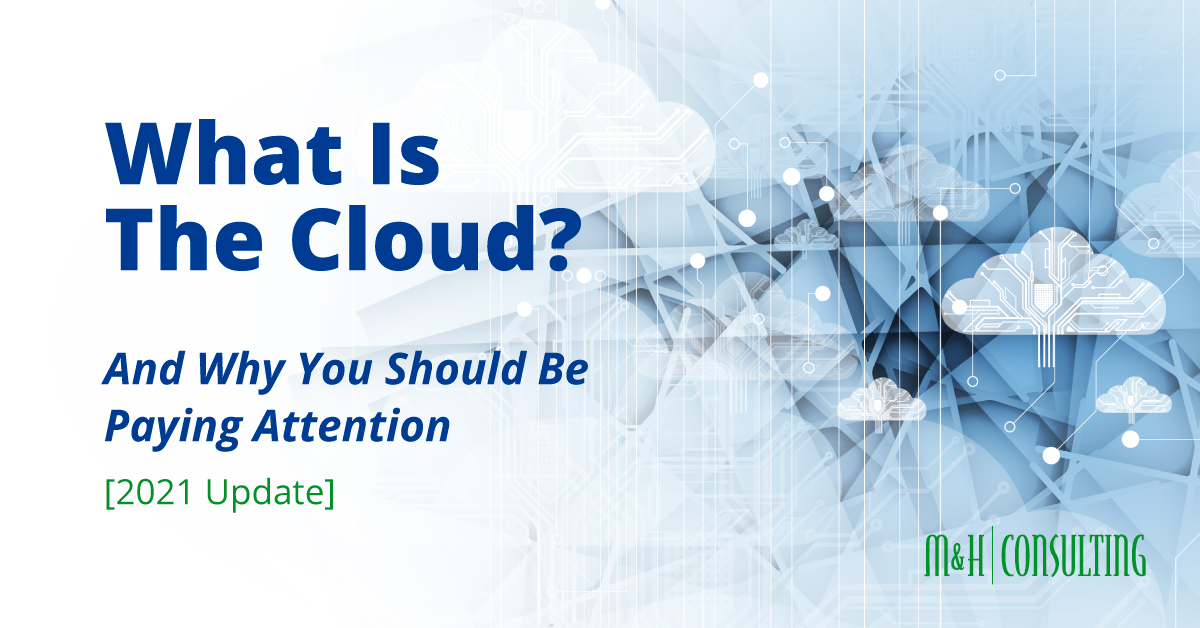 What Is The Cloud?

And Why You Should Be Paying Attention

[2021 Update]

M&H | CONSULTING